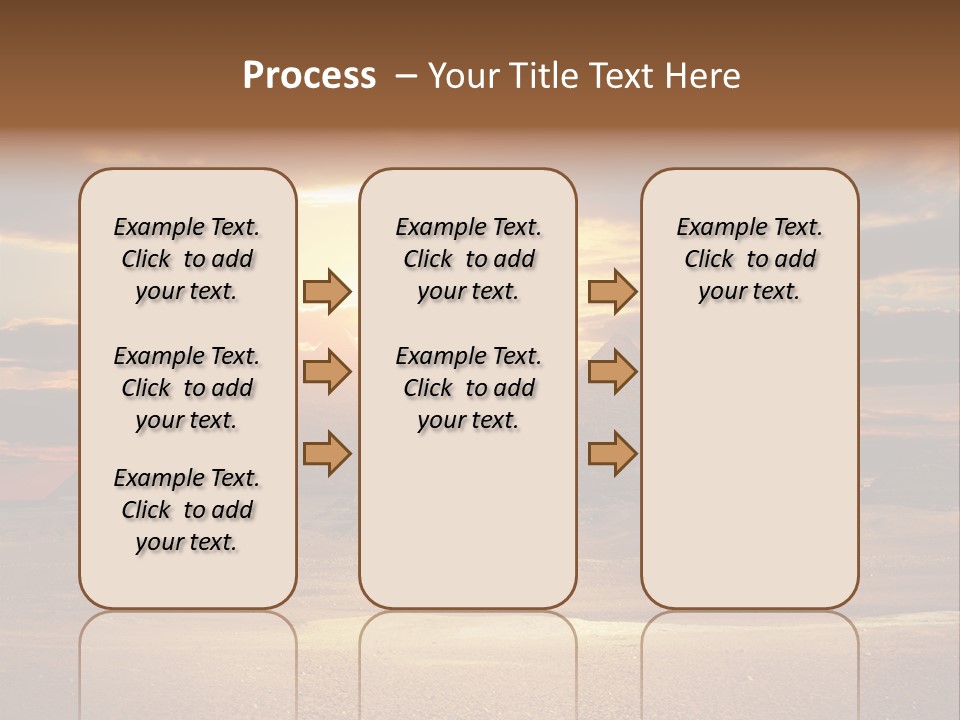 Process – Your Title Text Here

Example Text. Click to add your text.

Example Text. Click to add your text.

Example Text. Click to add your text.

Example Text. Click to add your text.

Example Text. Click to add your text.

Example Text. Click to add your text.